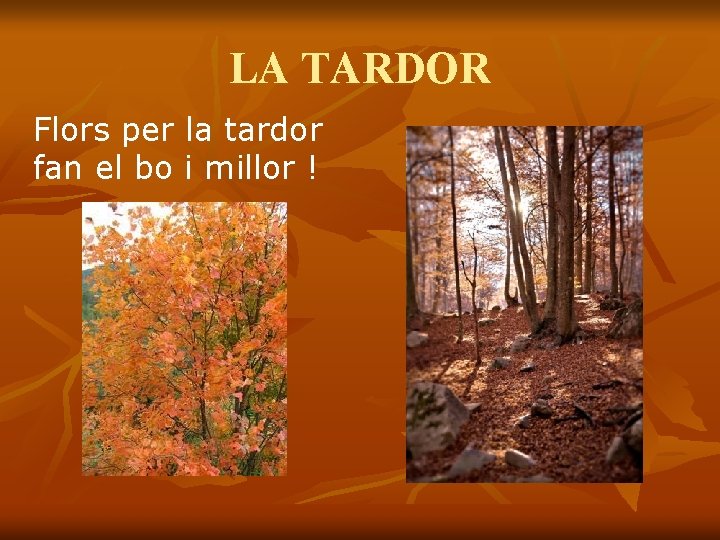 LA TARDOR

Flors per la tardor fan el bo i millor !